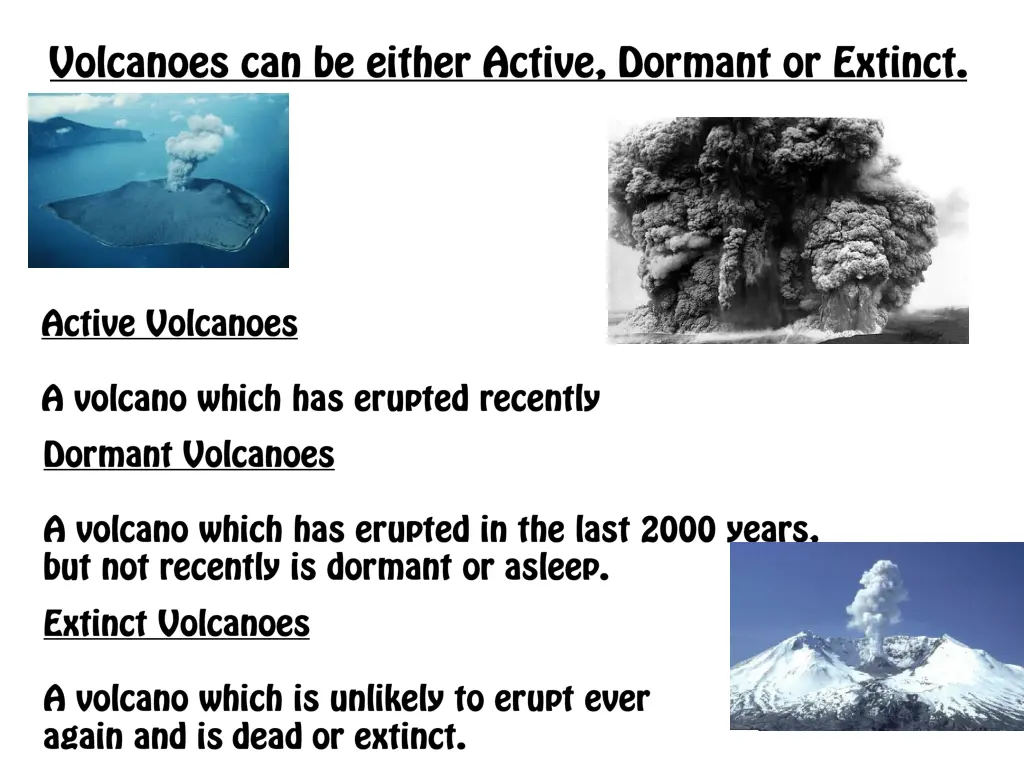 Volcanoes can be either Active, Dormant or Extinct.

Active Volcanoes

A volcano which has erupted recently

Dormant Volcanoes

A volcano which has erupted in the last 2000 years, but not recently is dormant or asleep.

Extinct Volcanoes

A volcano which is unlikely to erupt ever again and is dead or extinct.